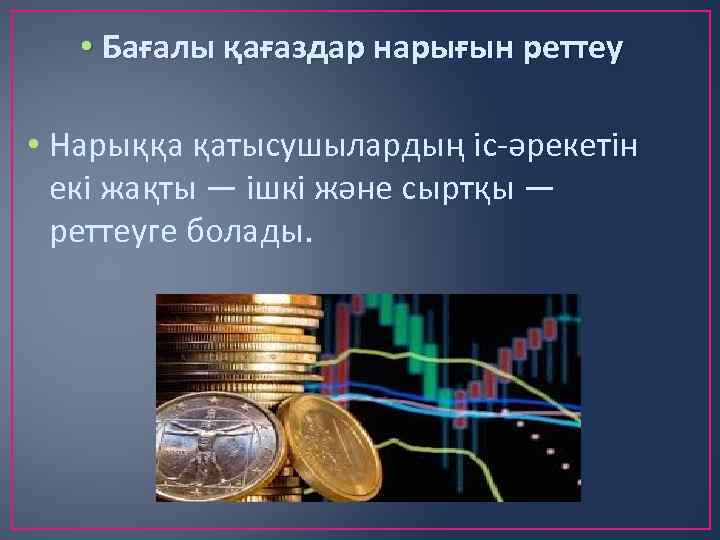 • Бағалы қағаздар нарығын реттеу

• Нарыққа қатысушылардың іс-әрекетін екі жақты — ішкі және сыртқы — реттеуге болады.